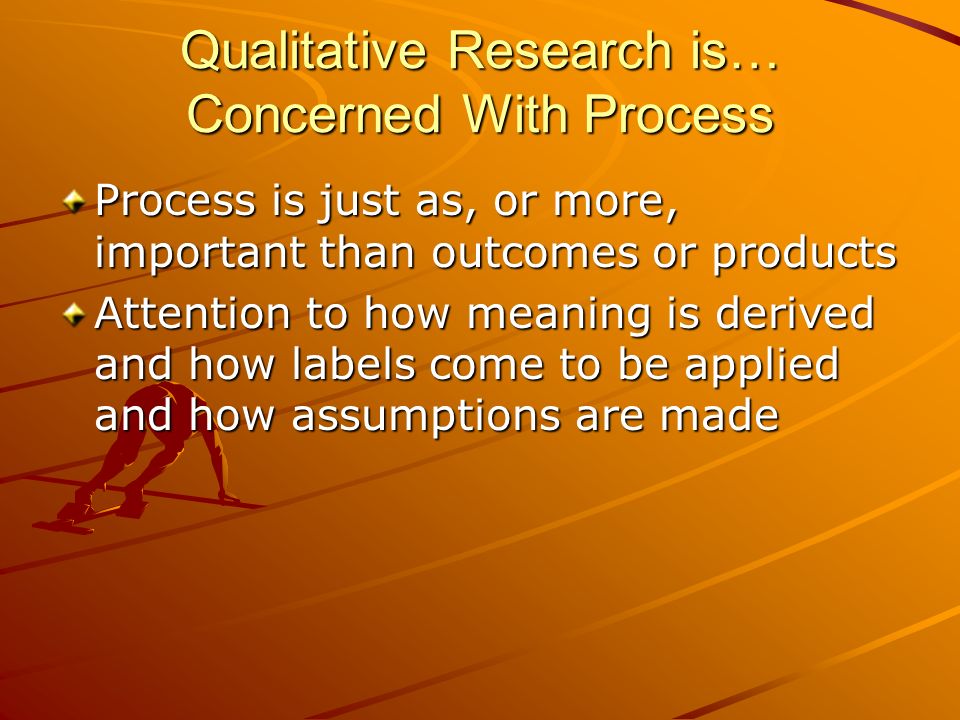 Qualitative Research is…
Concerned With Process

Process is just as, or more, important than outcomes or products

Attention to how meaning is derived and how labels come to be applied and how assumptions are made